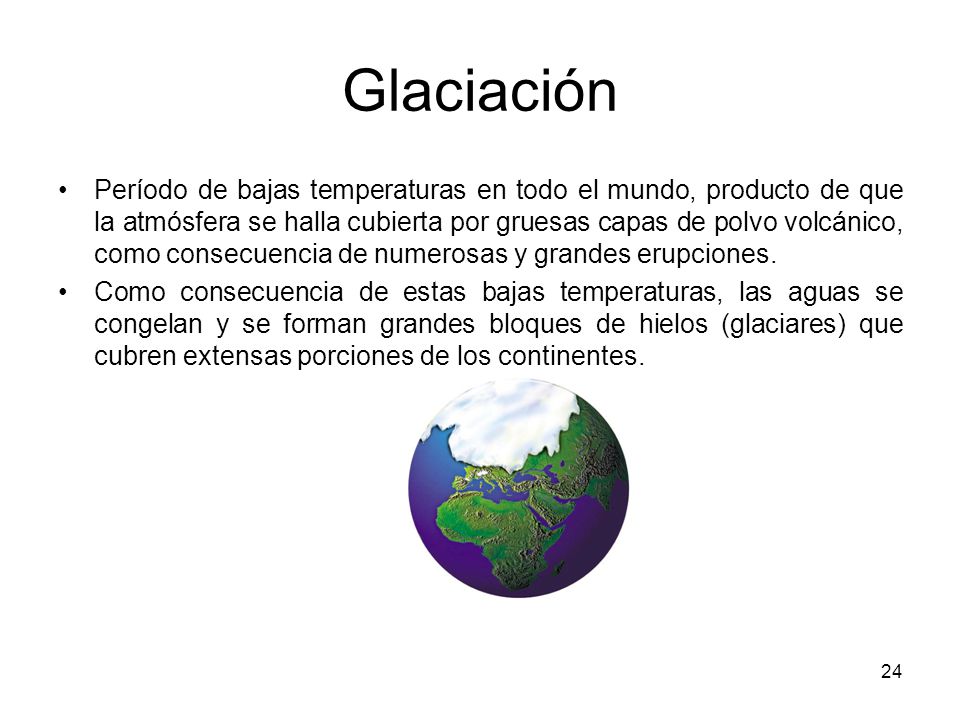 Glaciación

• Período de bajas temperaturas en todo el mundo, producto de que la atmósfera se halla cubierta por gruesas capas de polvo volcánico, como consecuencia de numerosas y grandes erupciones.

• Como consecuencia de estas bajas temperaturas, las aguas se congelan y se forman grandes bloques de hielos (glaciares) que cubren extensas porciones de los continentes.

24